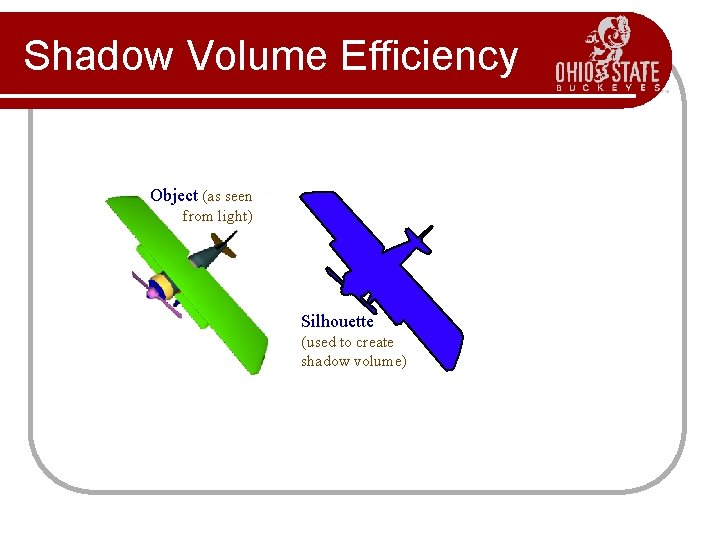 Shadow Volume Efficiency

OHIO STATE
BUCKEYES

Object (as seen from light)

Silhouette (used to create shadow volume)